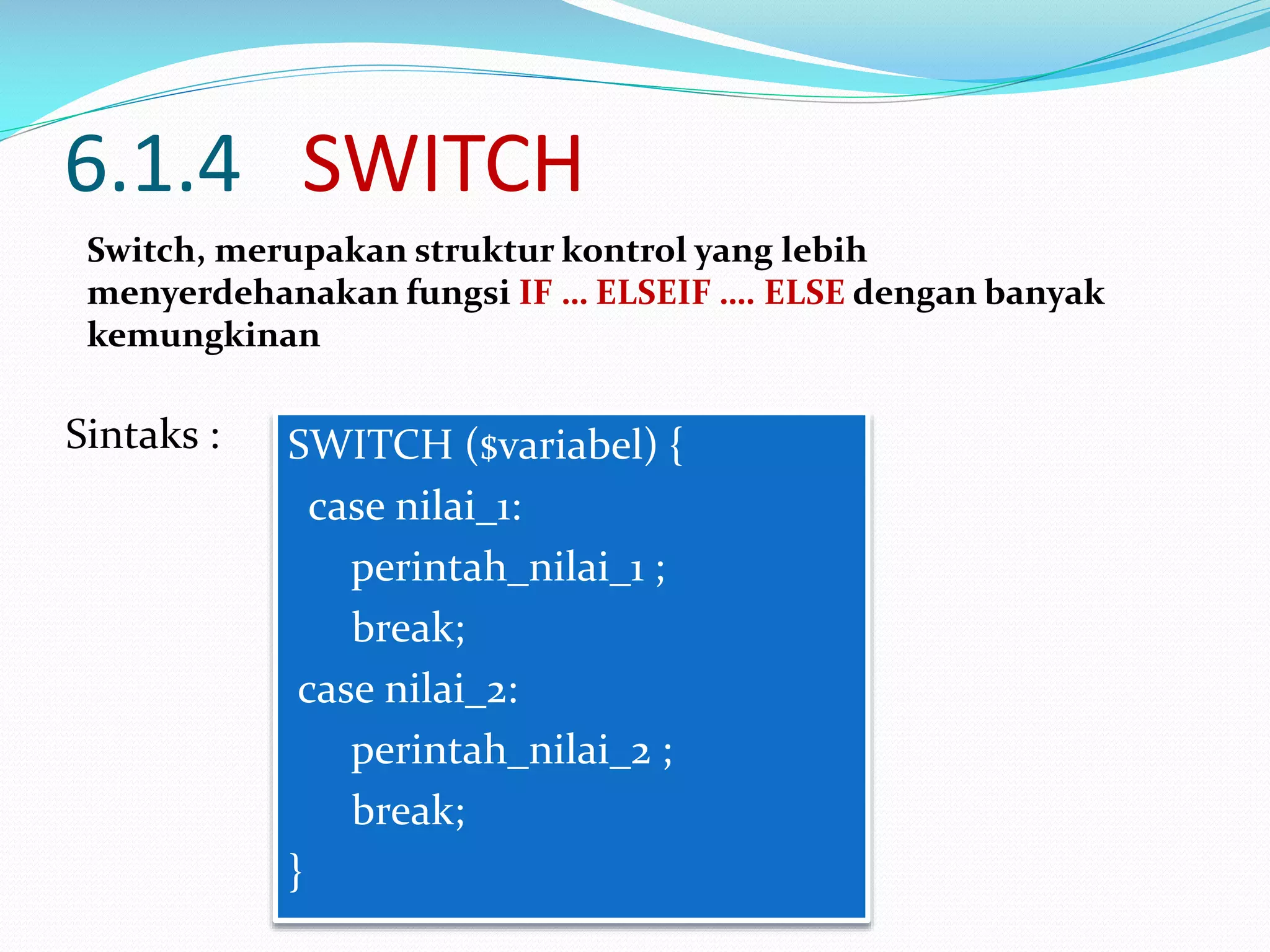 6.1.4 SWITCH

Switch, merupakan struktur kontrol yang lebih menyerdehanakan fungsi IF ... ELSEIF .... ELSE dengan banyak kemungkinan

Sintaks :

SWITCH ($variabel) {
case nilai_1:
perintah_nilai_1 ;
break;
case nilai_2:
perintah_nilai_2 ;
break;
}